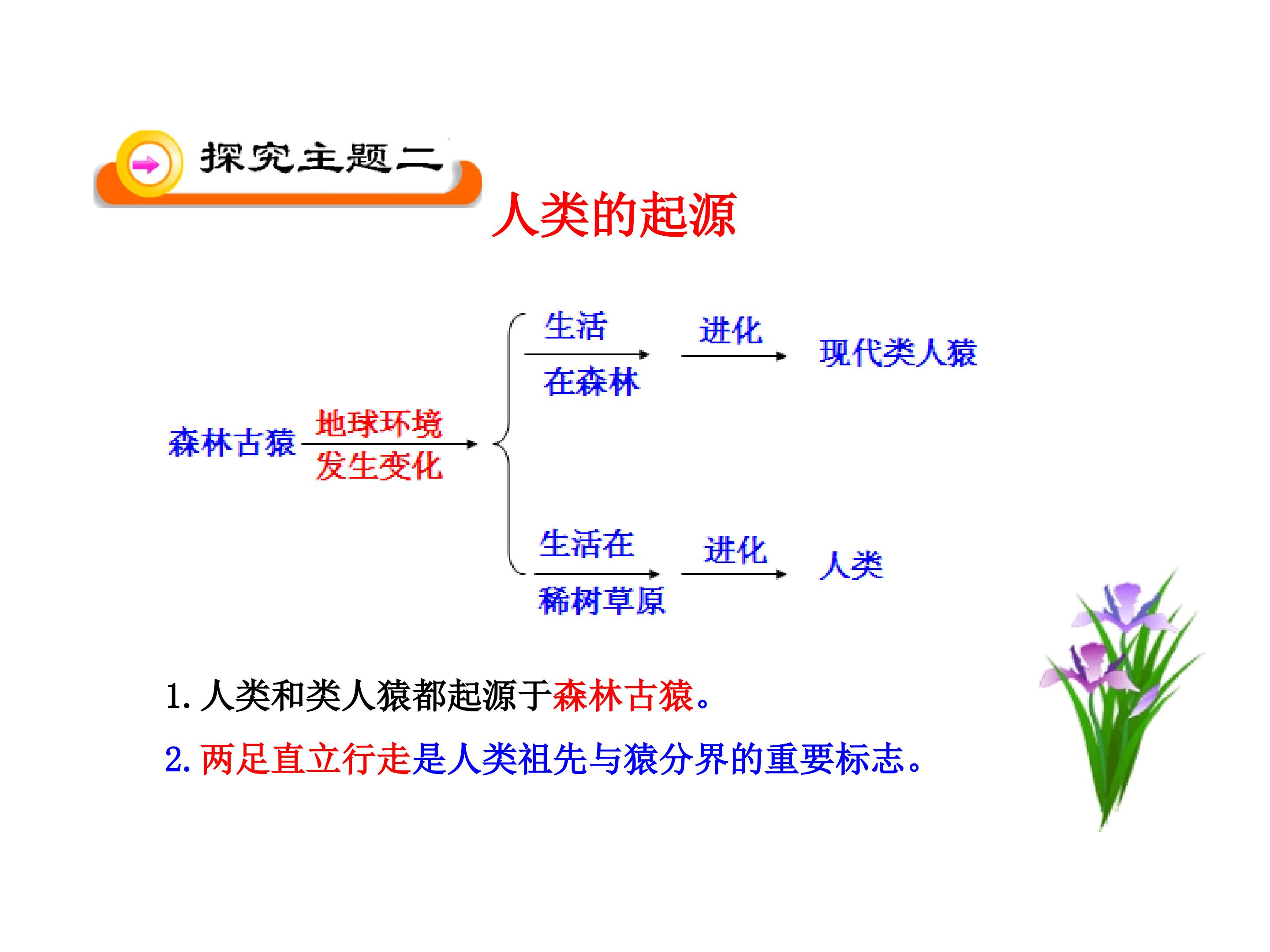 探究主题二

人类的起源

森林古猿 地球环境 发生变化

生活 在森林 进化 现代类人猿

生活在 稀树草原 进化 人类

1. 人类和类人猿都起源于森林古猿。

2. 两足直立行走是人类祖先与猿分界的重要标志。